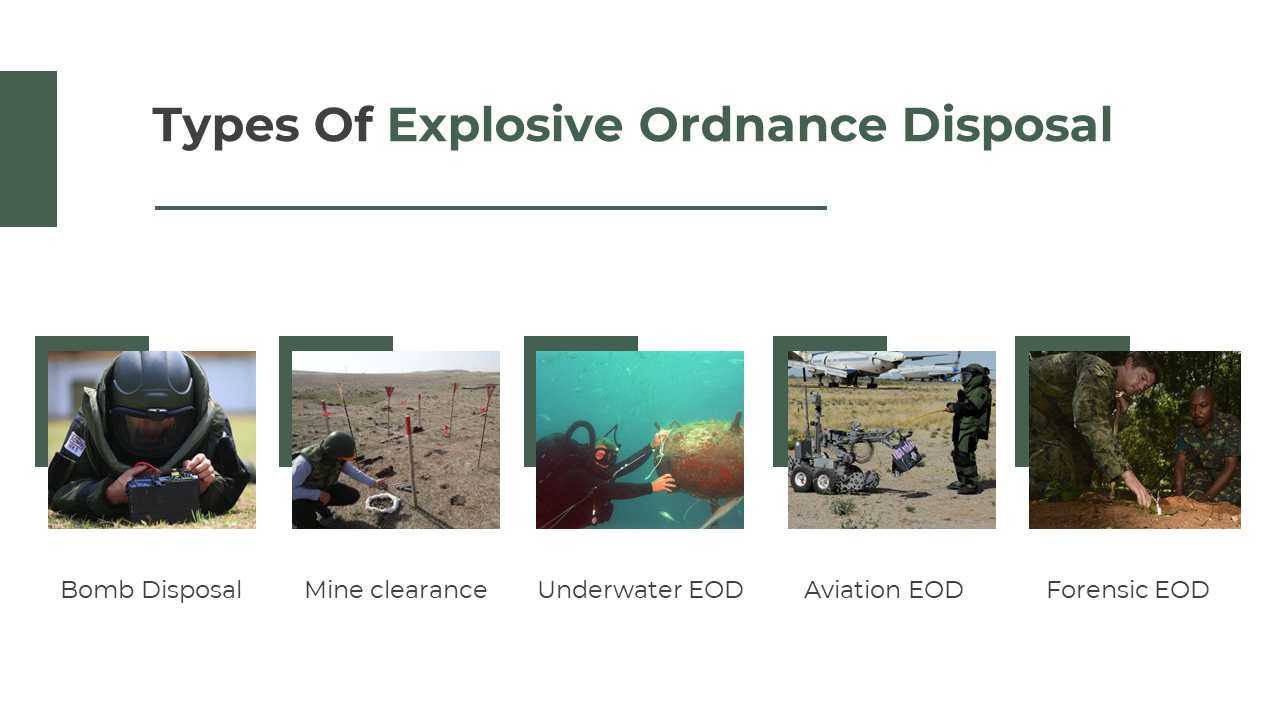 Types Of Explosive Ordnance Disposal

Bomb Disposal

Mine clearance

Underwater EOD

Aviation EOD

Forensic EOD